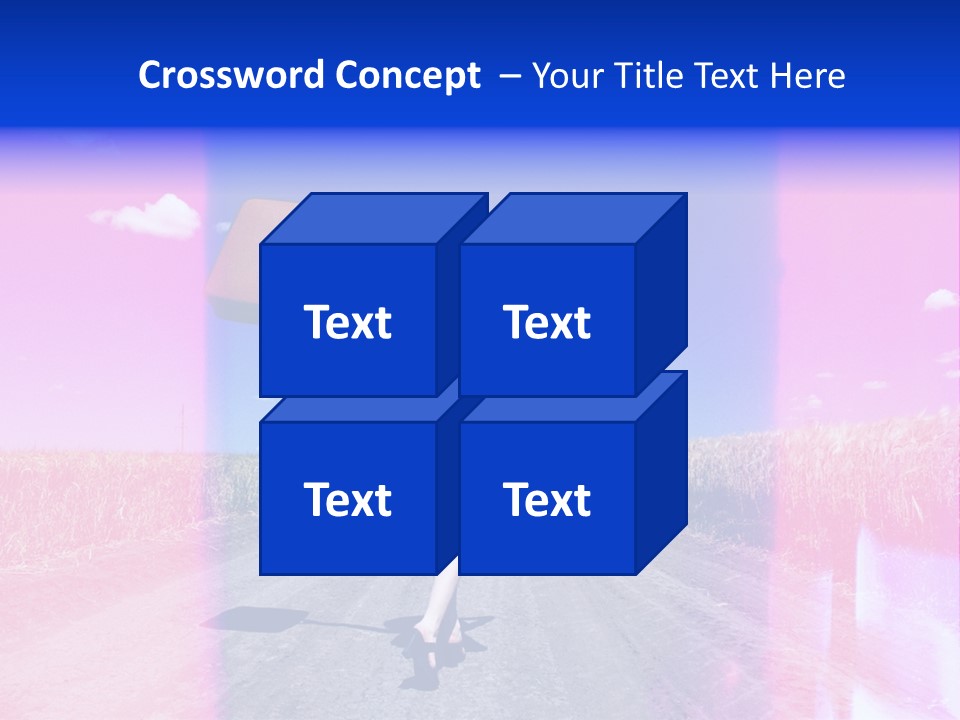 Crossword Concept – Your Title Text Here

Text

Text

Text

Text